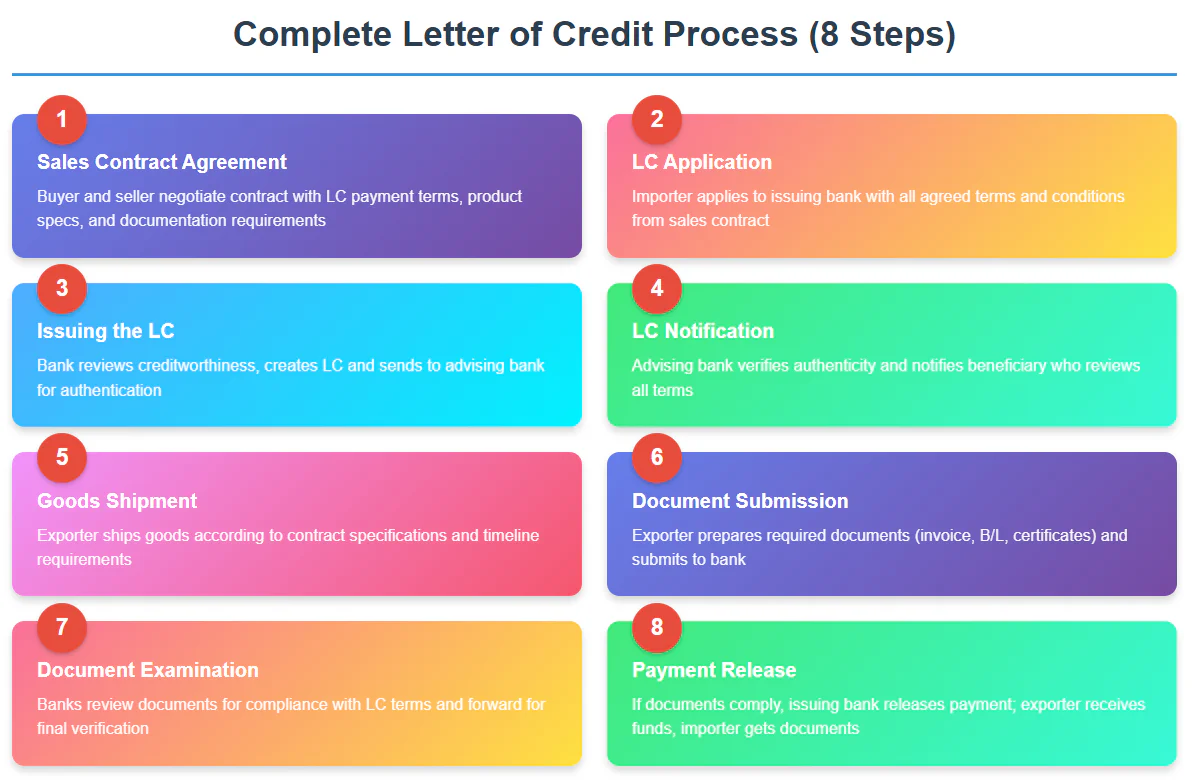 Complete Letter of Credit Process (8 Steps)

1

Sales Contract Agreement

Buyer and seller negotiate contract with LC payment terms, product specs, and documentation requirements

2

LC Application

Importer applies to issuing bank with all agreed terms and conditions from sales contract

3

Issuing the LC

Bank reviews creditworthiness, creates LC and sends to advising bank for authentication

4

LC Notification

Advising bank verifies authenticity and notifies beneficiary who reviews all terms

5

Goods Shipment

Exporter ships goods according to contract specifications and timeline requirements

6

Document Submission

Exporter prepares required documents (invoice, B/L, certificates) and submits to bank

7

Document Examination

Banks review documents for compliance with LC terms and forward for final verification

8

Payment Release

If documents comply, issuing bank releases payment; exporter receives funds, importer gets documents